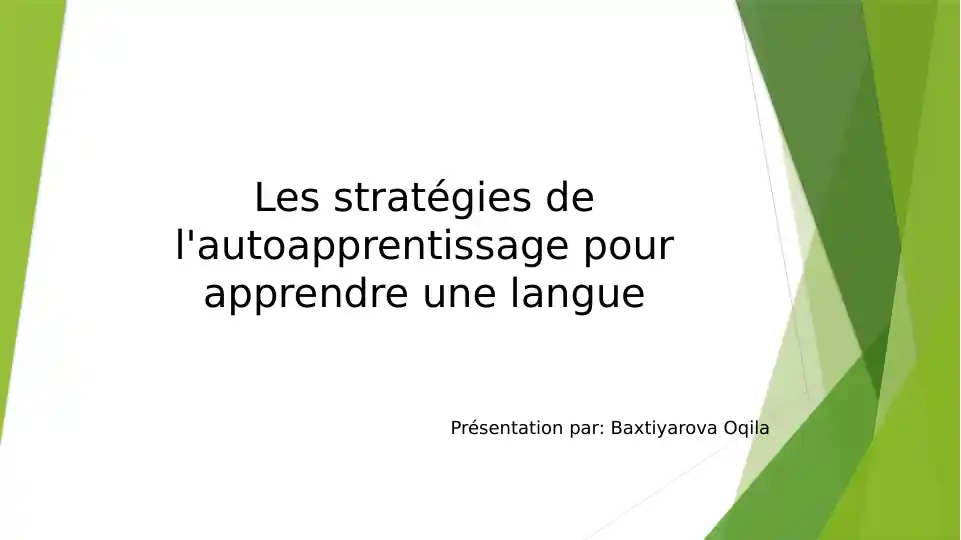 Les stratégies de l'autoapprentissage pour apprendre une langue

Présentation par: Baxtiyarova Oqila